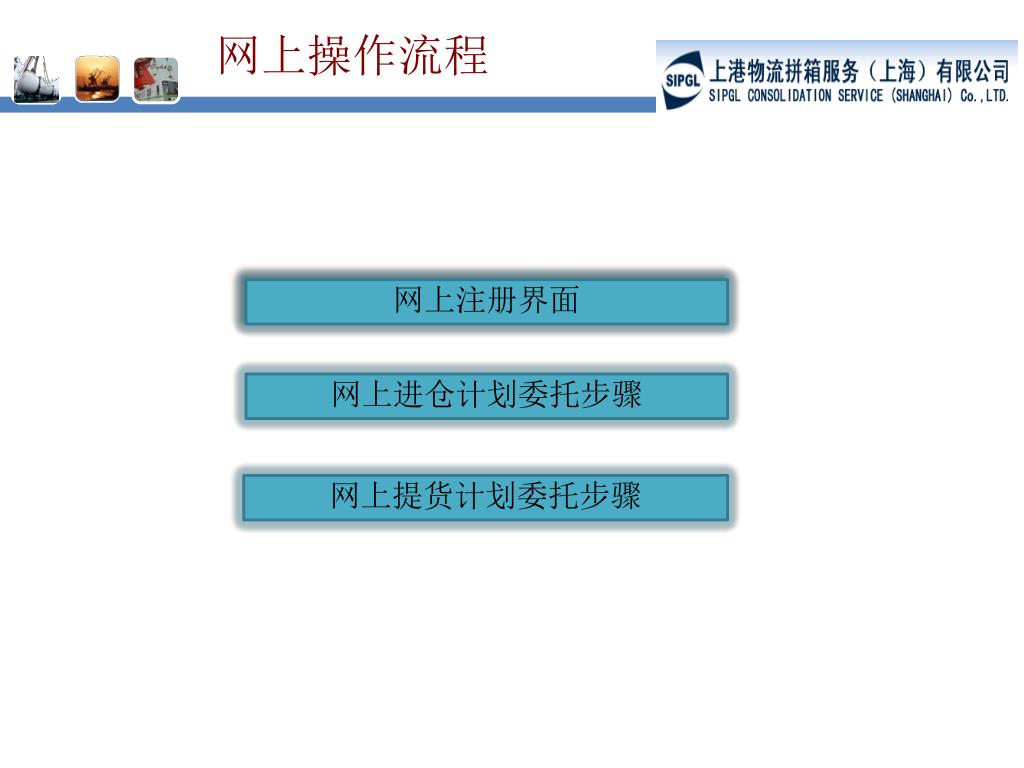 网上操作流程

SIPGL 上港物流拼箱服务（上海）有限公司
SIPGL CONSOLIDATION SERVICE (SHANGHAI) Co.,LTD.

网上注册界面

网上进仓计划委托步骤

网上提货计划委托步骤